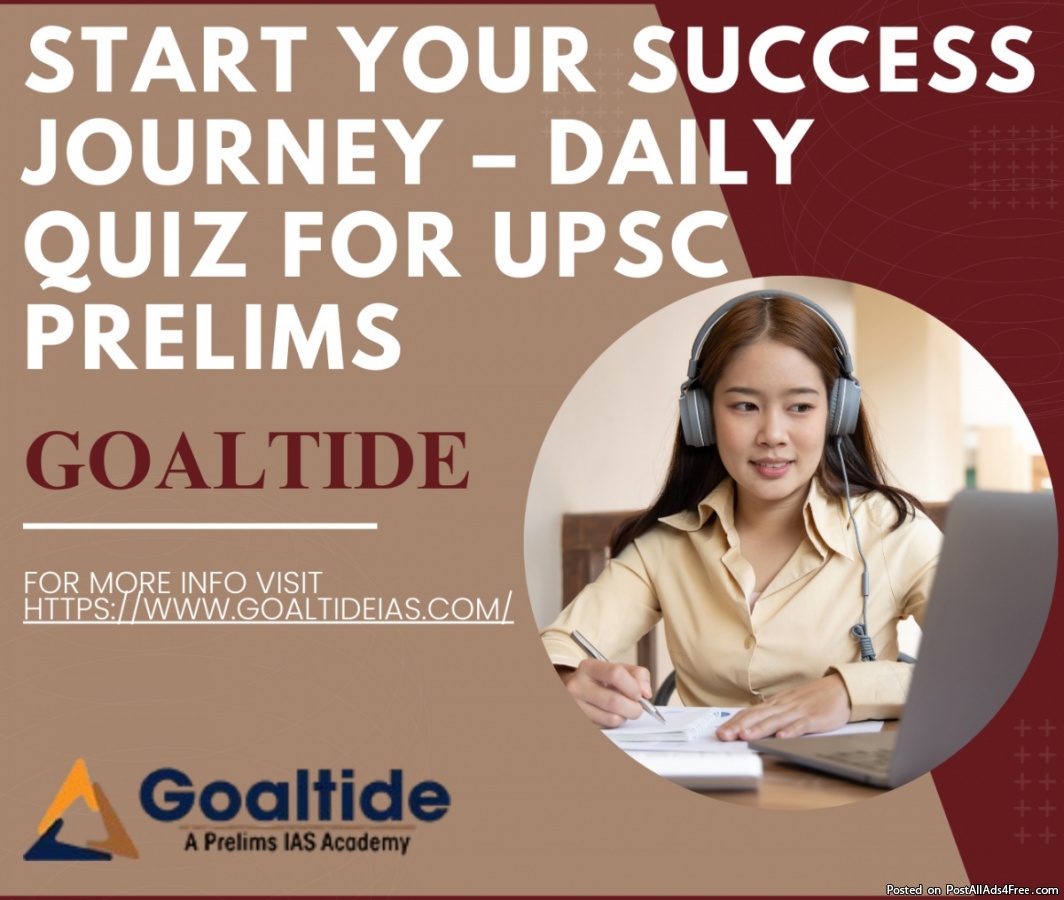 START YOUR SUCCESS JOURNEY – DAILY QUIZ FOR UPSC PRELIMS

GOALTIDE

FOR MORE INFO VISIT HTTPS://WWW.GOALTIDEIAS.COM/

Goaltide
A Prelims IAS Academy

Posted on PostAllAds4Free.com